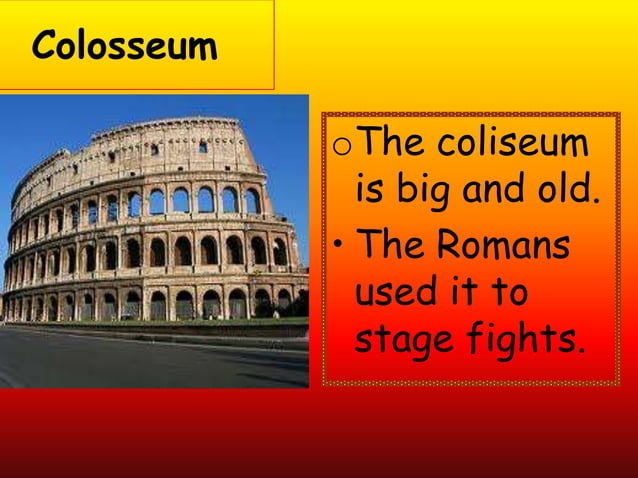 Colosseum

o The coliseum is big and old.

• The Romans used it to stage fights.